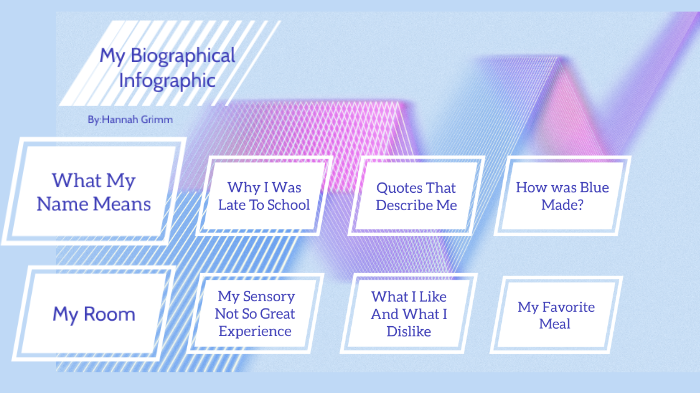 My Biographical Infographic

By:Hannah Grimm

What My Name Means

Why I Was Late To School

Quotes That Describe Me

How was Blue Made?

My Room

My Sensory Not So Great Experience

What I Like And What I Dislike

My Favorite Meal